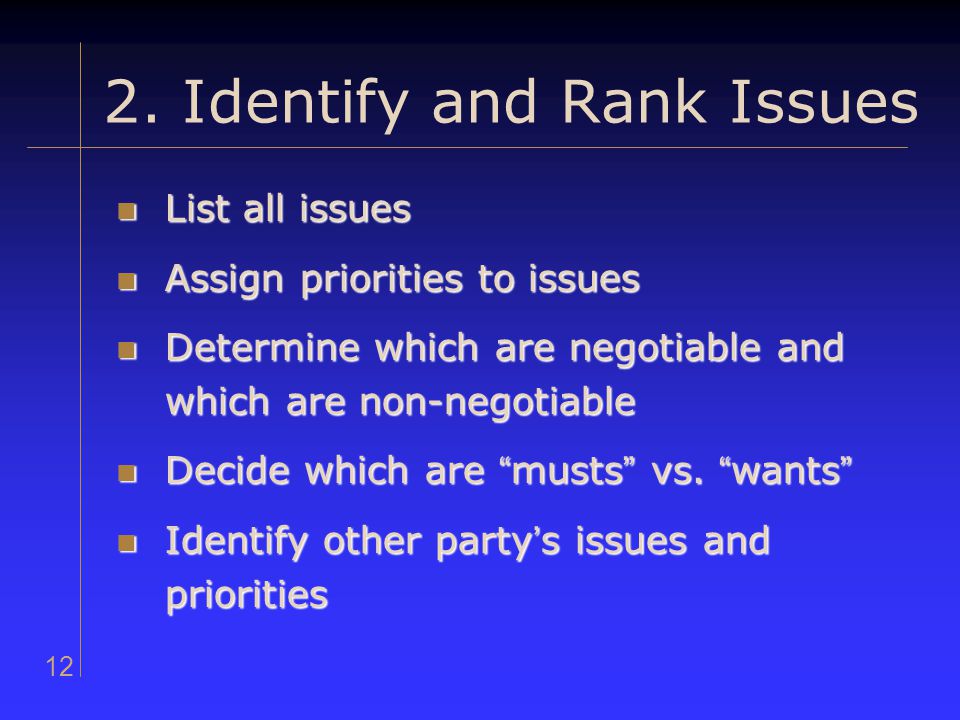 2. Identify and Rank Issues

- List all issues
- Assign priorities to issues
- Determine which are negotiable and which are non-negotiable
- Decide which are “musts” vs. “wants”
- Identify other party’s issues and priorities

12